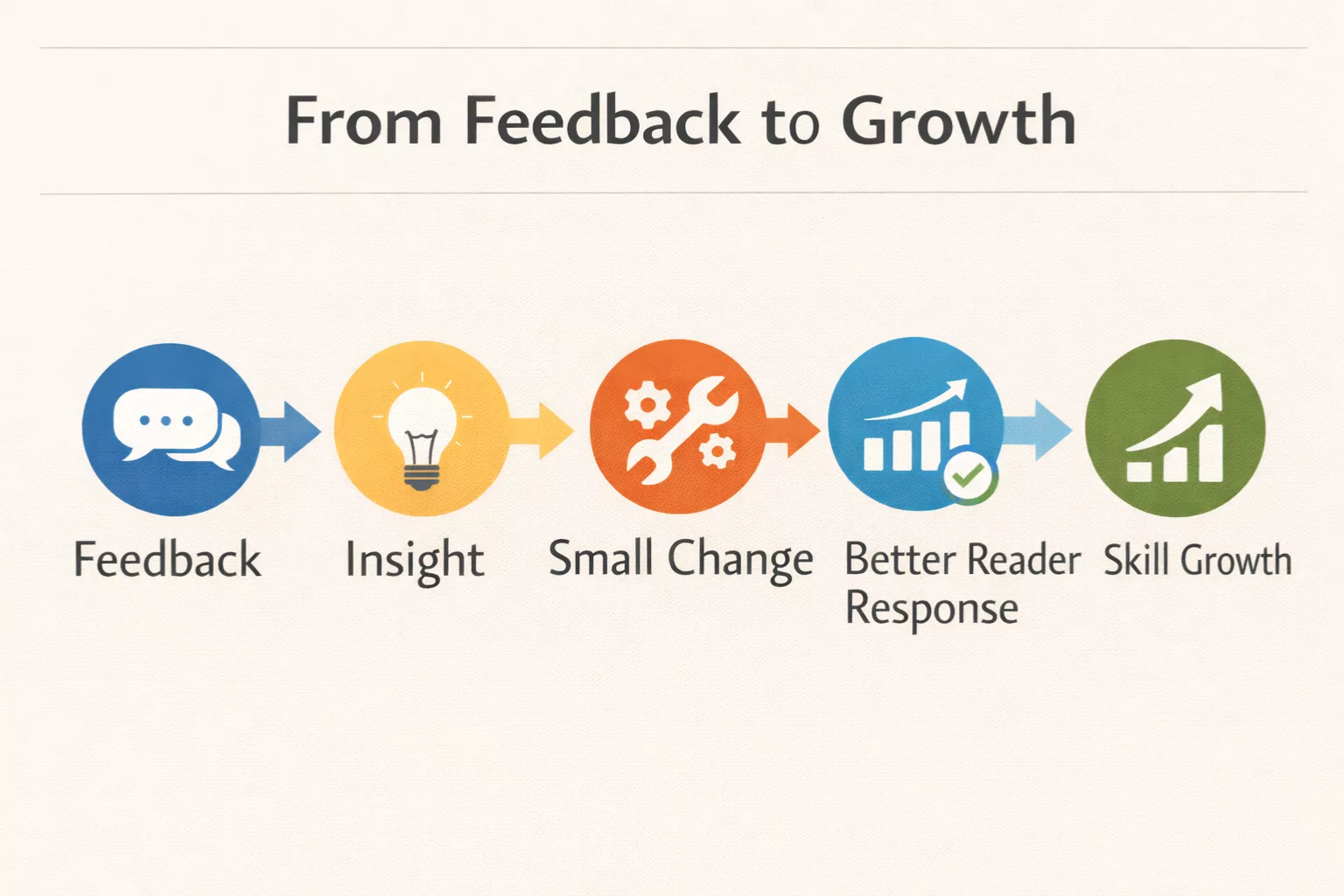 From Feedback to Growth

Feedback

Insight

Small Change

Better Reader Response

Skill Growth